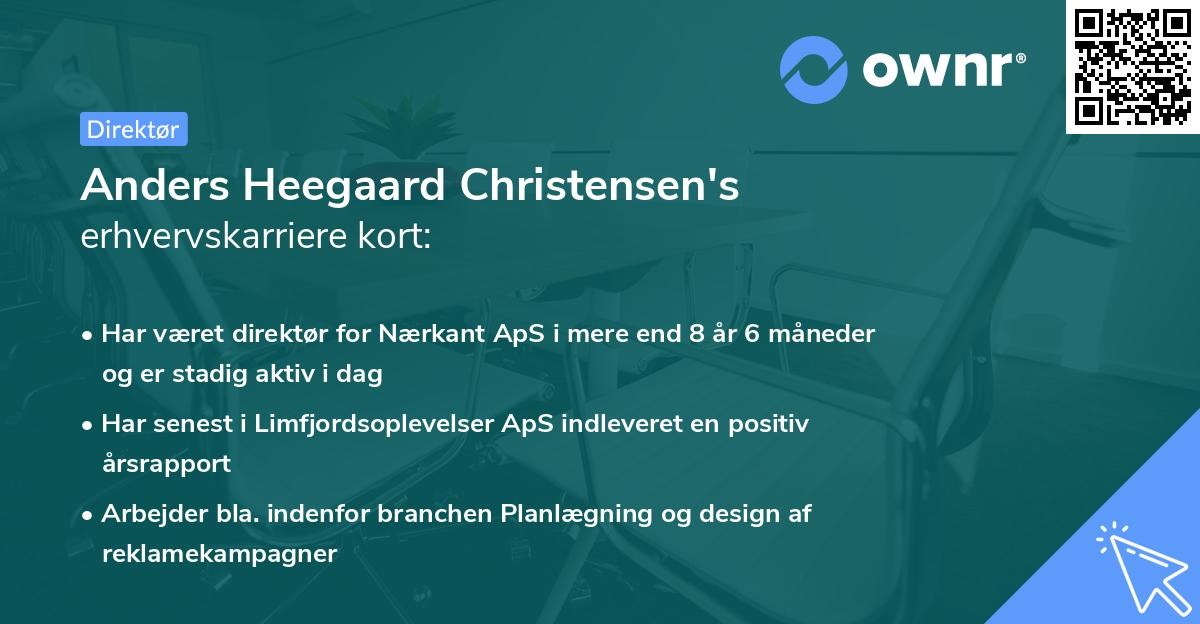 ownr®

Direktør

Anders Heegaard Christensen's
erhvervskarriere kort:

• Har været direktør for Nærkant ApS i mere end 8 år 6 måneder og er stadig aktiv i dag
• Har senest i Limfjordsoplevelser ApS indleveret en positiv årsrapport
• Arbejder bla. indenfor branchen Planlægning og design af reklamekampagner